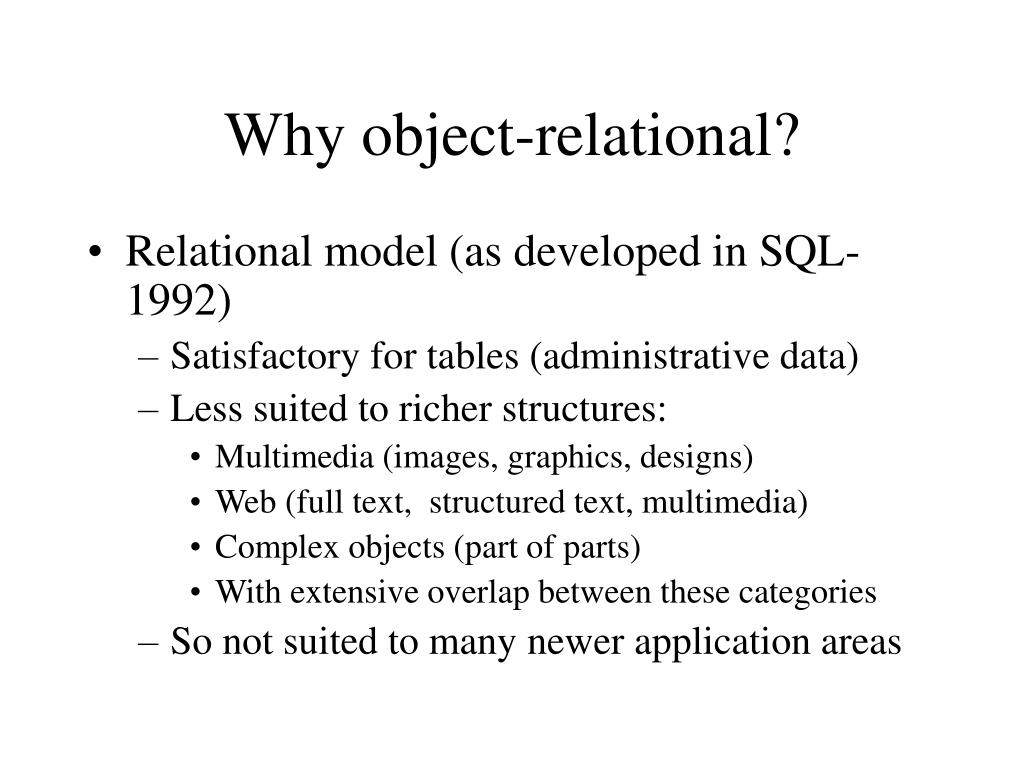 Why object-relational?

• Relational model (as developed in SQL-1992)
– Satisfactory for tables (administrative data)
– Less suited to richer structures:
• Multimedia (images, graphics, designs)
• Web (full text, structured text, multimedia)
• Complex objects (part of parts)
• With extensive overlap between these categories
– So not suited to many newer application areas